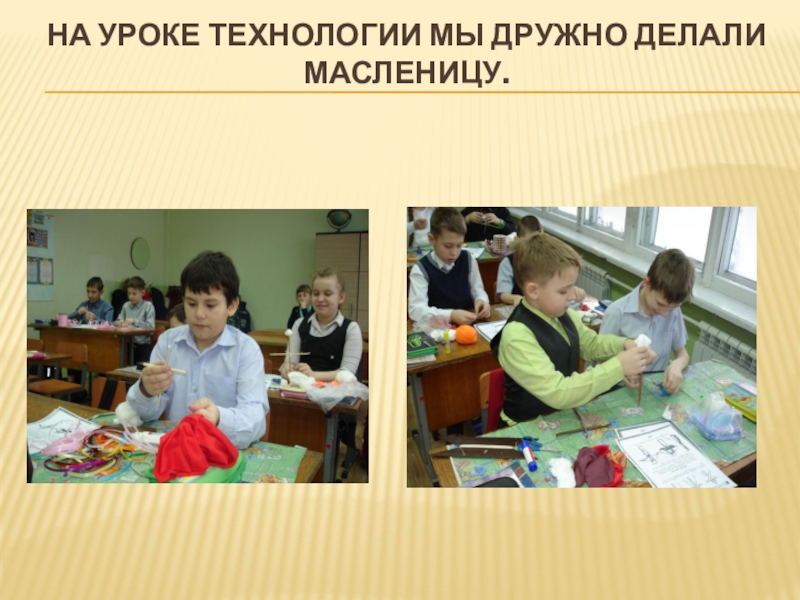 НА УРОКЕ ТЕХНОЛОГИИ МЫ ДРУЖНО ДЕЛАЛИ МАСЛЕНИЦУ.